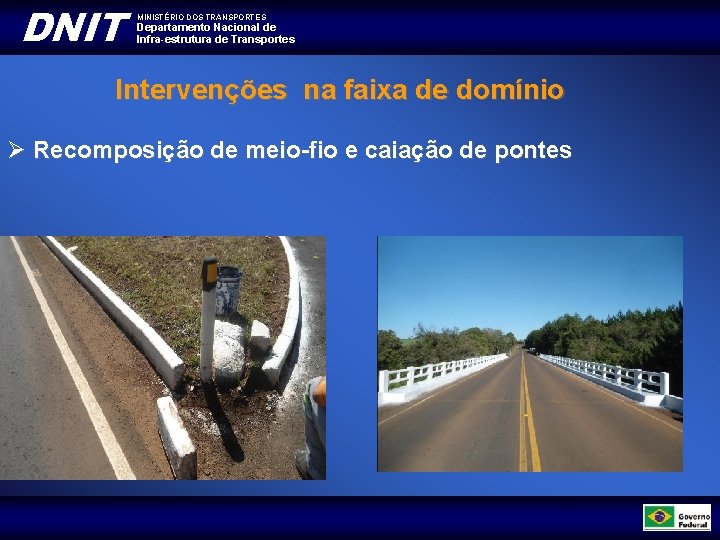 DNIT MINISTÉRIO DOS TRANSPORTES
Departamento Nacional de
Infra-estrutura de Transportes

Intervenções na faixa de domínio

➢ Recomposição de meio-fio e caiação de pontes

Governo
Federal